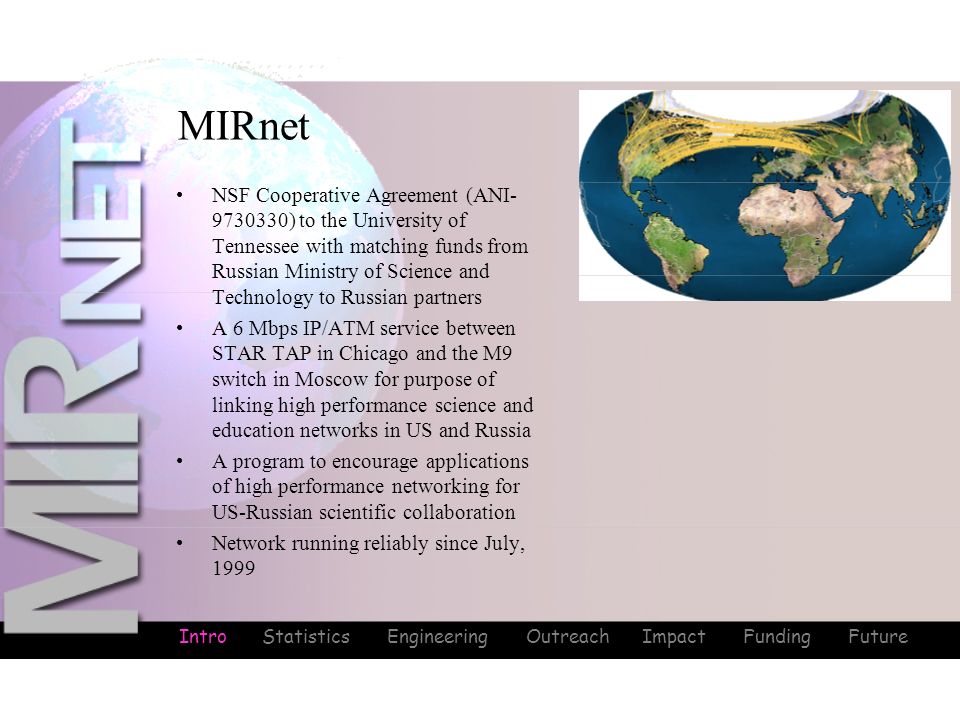 MIRNET

MIRnet

• NSF Cooperative Agreement (ANI-9730330) to the University of Tennessee with matching funds from Russian Ministry of Science and Technology to Russian partners

• A 6 Mbps IP/ATM service between STAR TAP in Chicago and the M9 switch in Moscow for purpose of linking high performance science and education networks in US and Russia

• A program to encourage applications of high performance networking for US-Russian scientific collaboration

• Network running reliably since July, 1999

Intro Statistics Engineering Outreach Impact Funding Future